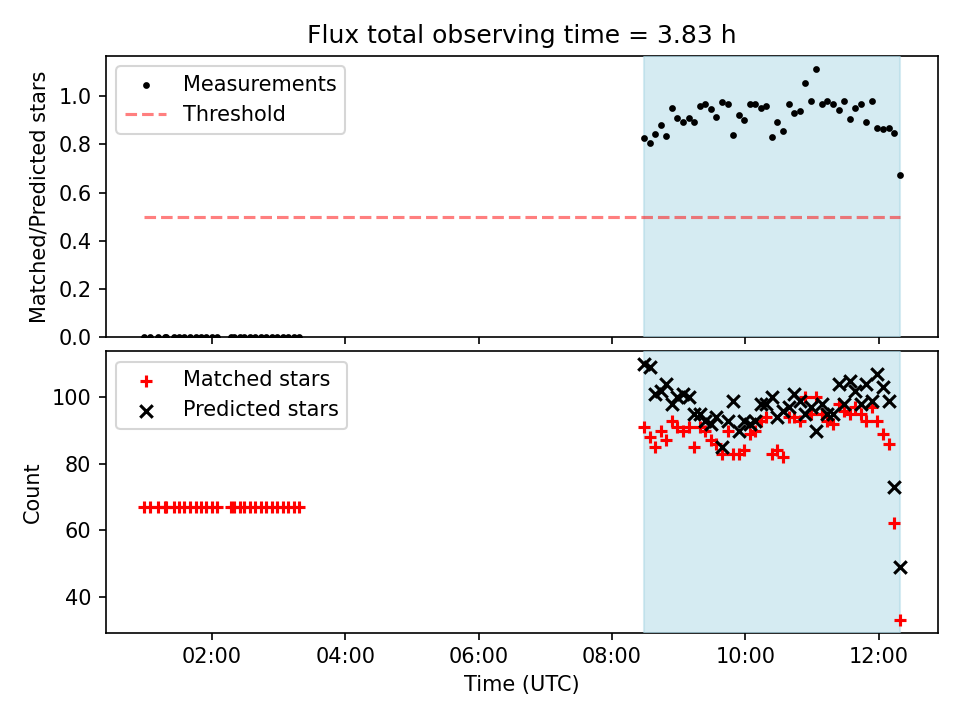 Flux total observing time = 3.83 h

Measurements
Threshold

Matched/Predicted stars

1.0
0.8
0.6
0.4
0.2
0.0

Matched stars
Predicted stars

Count

100
80
60
40

02:00
04:00
06:00
08:00
10:00
12:00

Time (UTC)